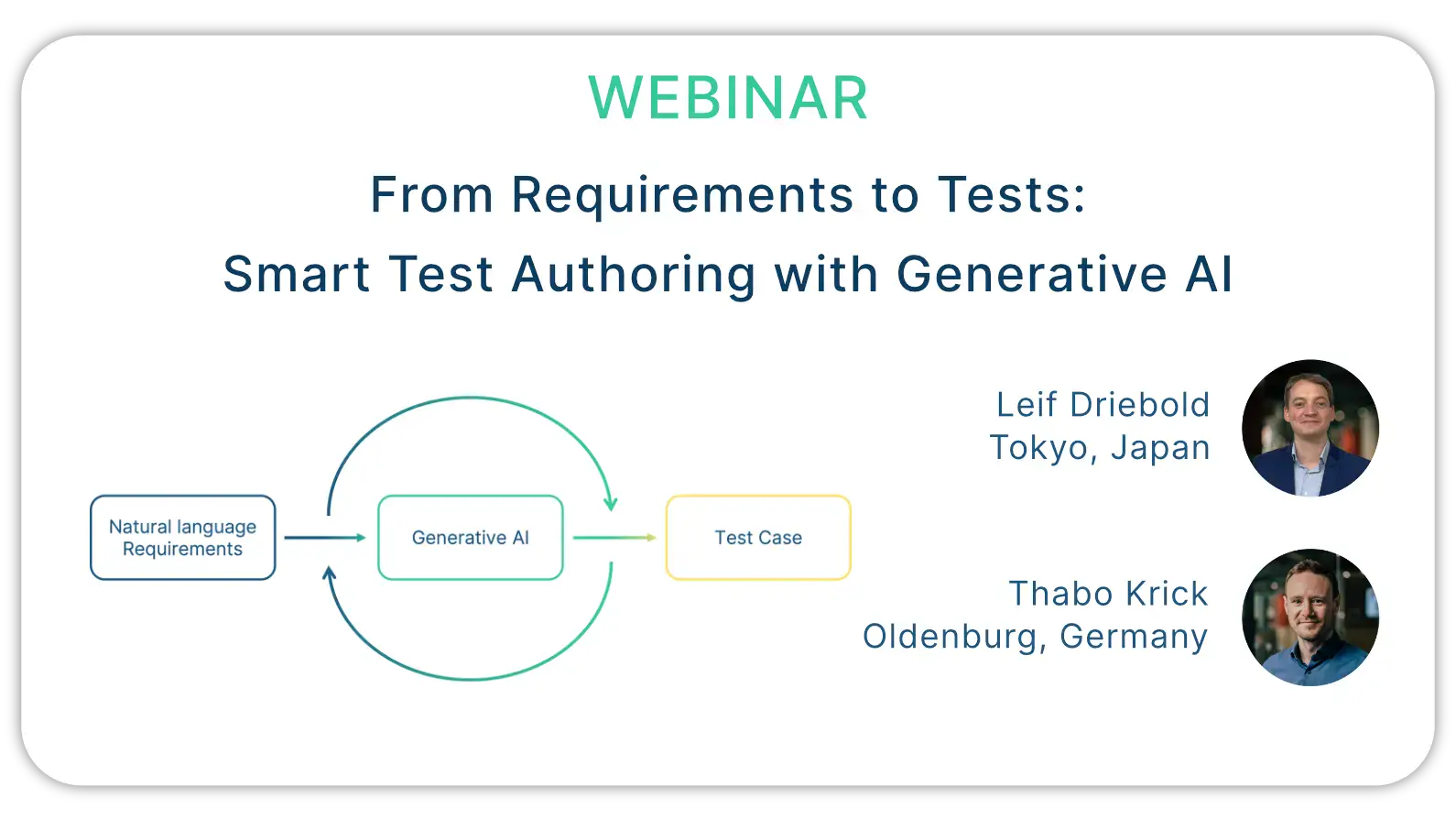 WEBINAR

From Requirements to Tests:

Smart Test Authoring with Generative AI

Natural language Requirements

Generative AI

Test Case

Leif Driebold
Tokyo, Japan

Thabo Krick
Oldenburg, Germany